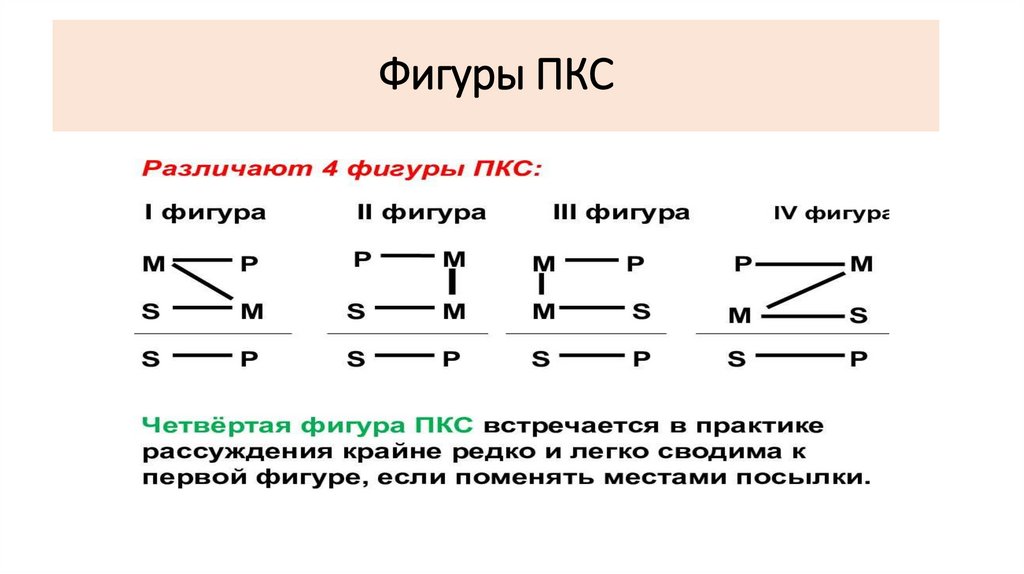 Фигуры ПКС

Различают 4 фигуры ПКС:

I фигура

M P
S M
S P

II фигура

P M
S M
S P

III фигура

M P
M S
S P

IV фигура

P M
M S
S P

Четвёртая фигура ПКС встречается в практике рассуждения крайне редко и легко сводима к первой фигуре, если поменять местами посылки.